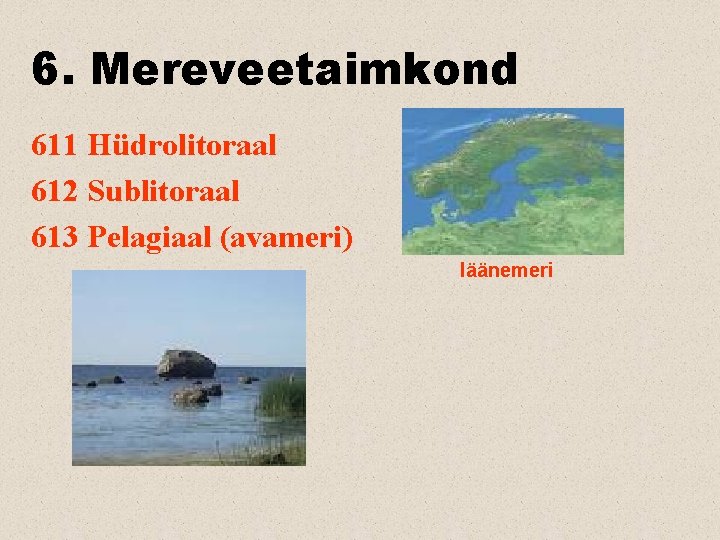 6. Mereveetaimkond

611 Hüdrolitoraal
612 Sublitoraal
613 Pelagiaal (avameri)

läänemeri